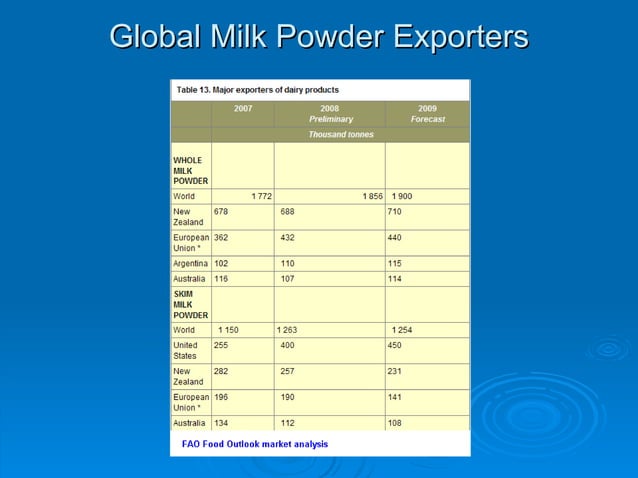 Global Milk Powder Exporters

Table 13. Major exporters of dairy products

| | 2007 | 2008 Preliminary | 2009 Forecast |
|---|---|---|---|
| | Thousand tonnes | | |
| WHOLE MILK POWDER | | | |
| World | 1 772 | 1 856 | 1 900 |
| New Zealand | 678 | 688 | 710 |
| European Union * | 362 | 432 | 440 |
| Argentina | 102 | 110 | 115 |
| Australia | 116 | 107 | 114 |
| SKIM MILK POWDER | | | |
| World | 1 150 | 1 263 | 1 254 |
| United States | 255 | 400 | 450 |
| New Zealand | 282 | 257 | 231 |
| European Union * | 196 | 190 | 141 |
| Australia | 134 | 112 | 108 |

FAO Food Outlook market analysis